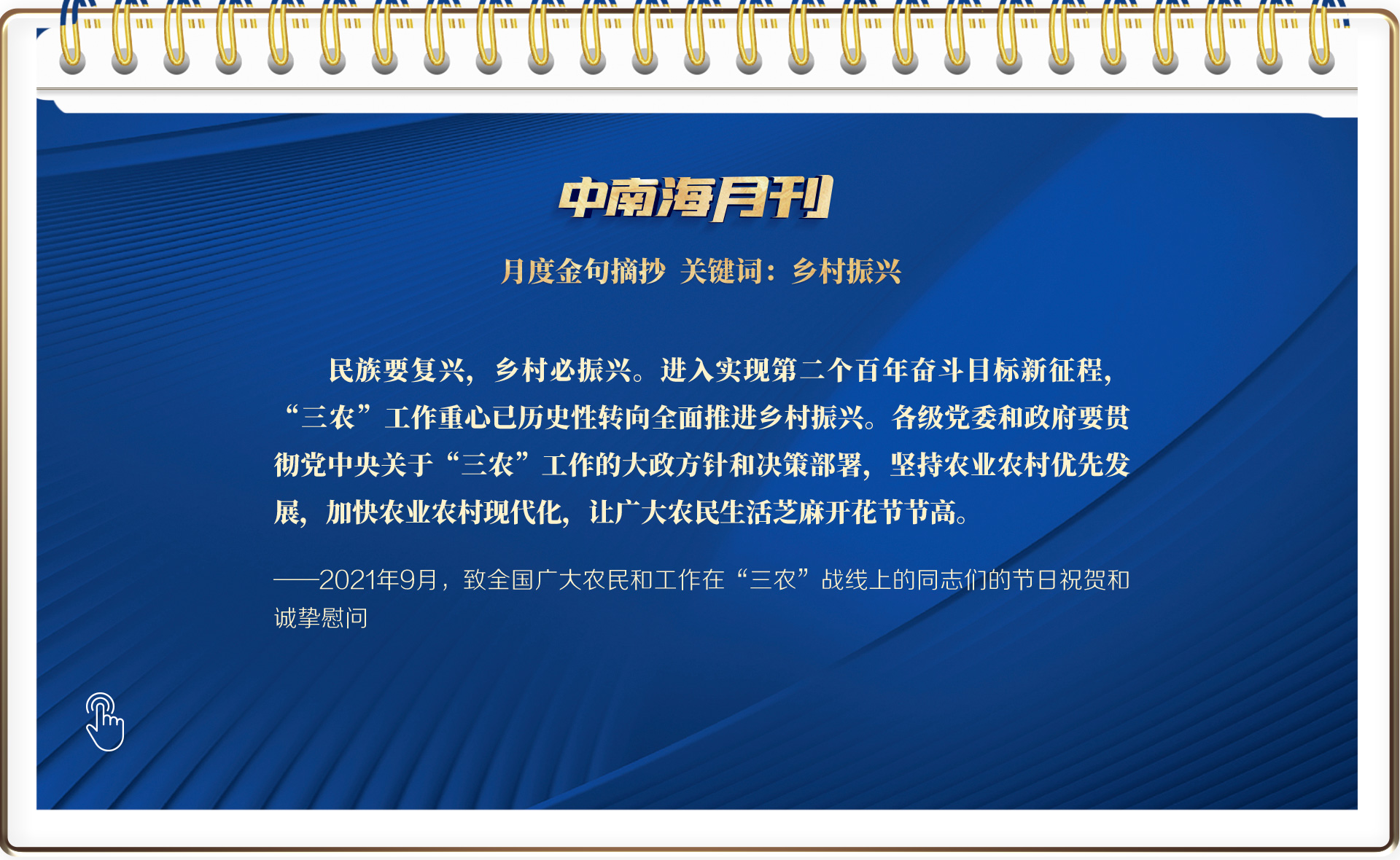 中南海月刊

月度金句摘抄 关键词：乡村振兴

民族要复兴，乡村必振兴。进入实现第二个百年奋斗目标新征程，“三农”工作重心已历史性转向全面推进乡村振兴。各级党委和政府要贯彻党中央关于“三农”工作的大政方针和决策部署，坚持农业农村优先发展，加快农业农村现代化，让广大农民生活芝麻开花节节高。

——2021年9月，致全国广大农民和工作在“三农”战线上的同志们的节日祝贺和诚挚慰问